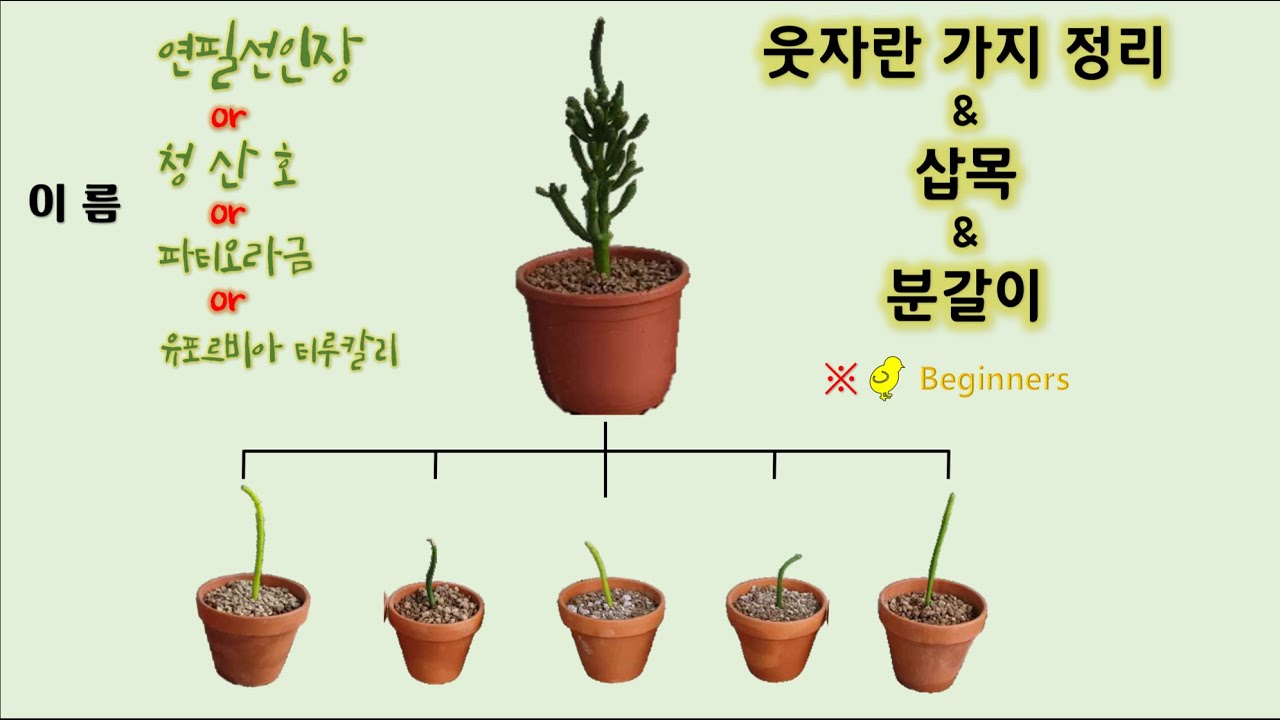 이 름

연필선인장
or
청 산 호
or
파티오라금
or
유포르비아 티루칼리

웃자란 가지 정리
&
삽목
&
분갈이

※ Beginners